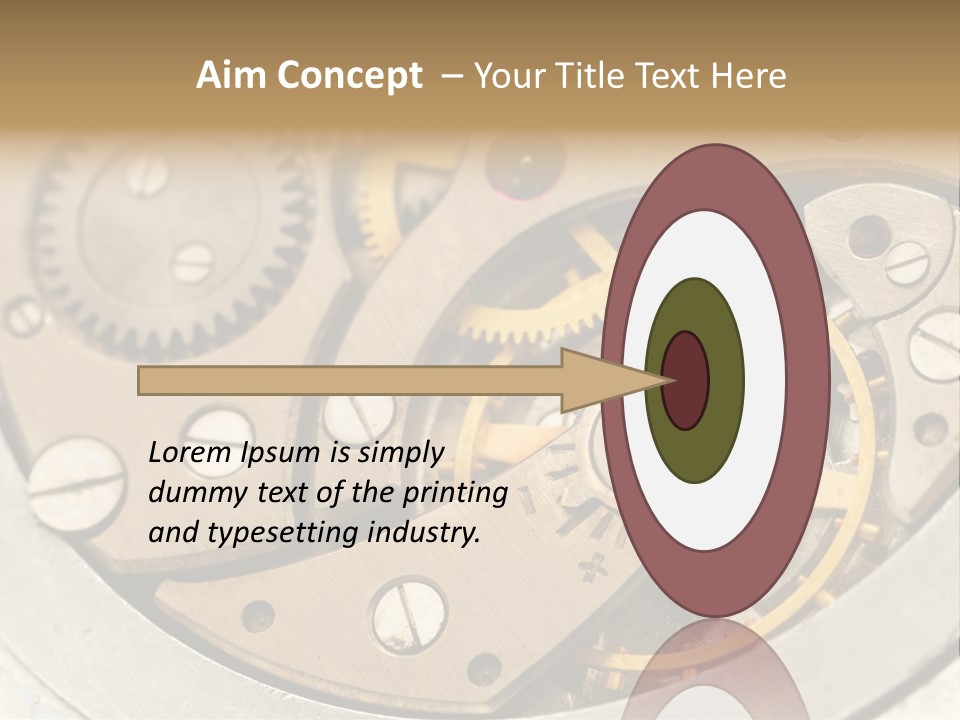 Aim Concept – Your Title Text Here

Lorem Ipsum is simply dummy text of the printing and typesetting industry.